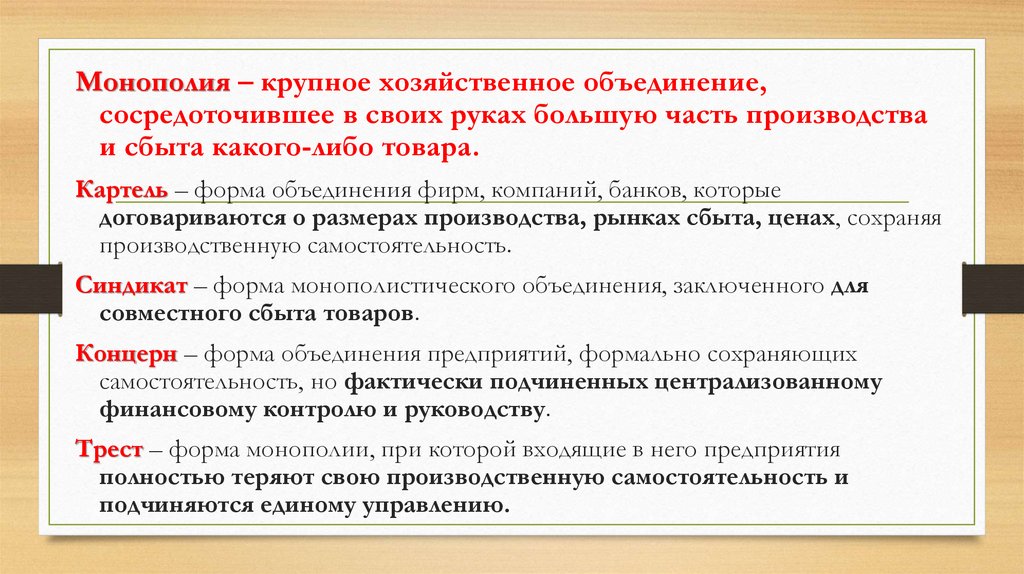 Монополия – крупное хозяйственное объединение, сосредоточившее в своих руках большую часть производства и сбыта какого-либо товара.

Картель – форма объединения фирм, компаний, банков, которые договариваются о размерах производства, рынках сбыта, ценах, сохраняя производственную самостоятельность.

Синдикат – форма монополистического объединения, заключенного для совместного сбыта товаров.

Концерн – форма объединения предприятий, формально сохраняющих самостоятельность, но фактически подчиненных централизованному финансовому контролю и руководству.

Трест – форма монополии, при которой входящие в него предприятия полностью теряют свою производственную самостоятельность и подчиняются единому управлению.